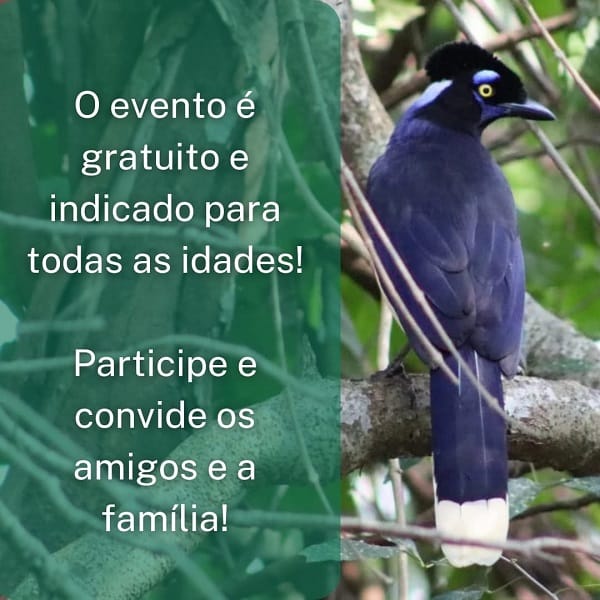 O evento é gratuito e indicado para todas as idades!

Participe e convide os amigos e a família!